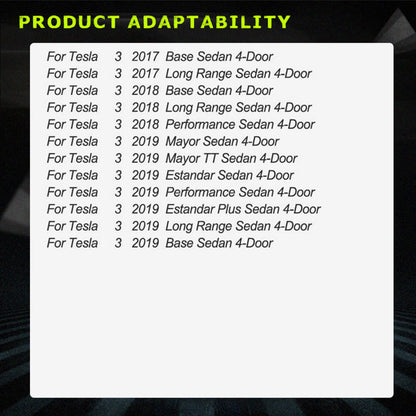 PRODUCT ADAPTABILITY

For Tesla 3 2017 Base Sedan 4-Door
For Tesla 3 2017 Long Range Sedan 4-Door
For Tesla 3 2018 Base Sedan 4-Door
For Tesla 3 2018 Long Range Sedan 4-Door
For Tesla 3 2018 Performance Sedan 4-Door
For Tesla 3 2019 Mayor Sedan 4-Door
For Tesla 3 2019 Mayor TT Sedan 4-Door
For Tesla 3 2019 Estandar Sedan 4-Door
For Tesla 3 2019 Performance Sedan 4-Door
For Tesla 3 2019 Estandar Plus Sedan 4-Door
For Tesla 3 2019 Long Range Sedan 4-Door
For Tesla 3 2019 Base Sedan 4-Door